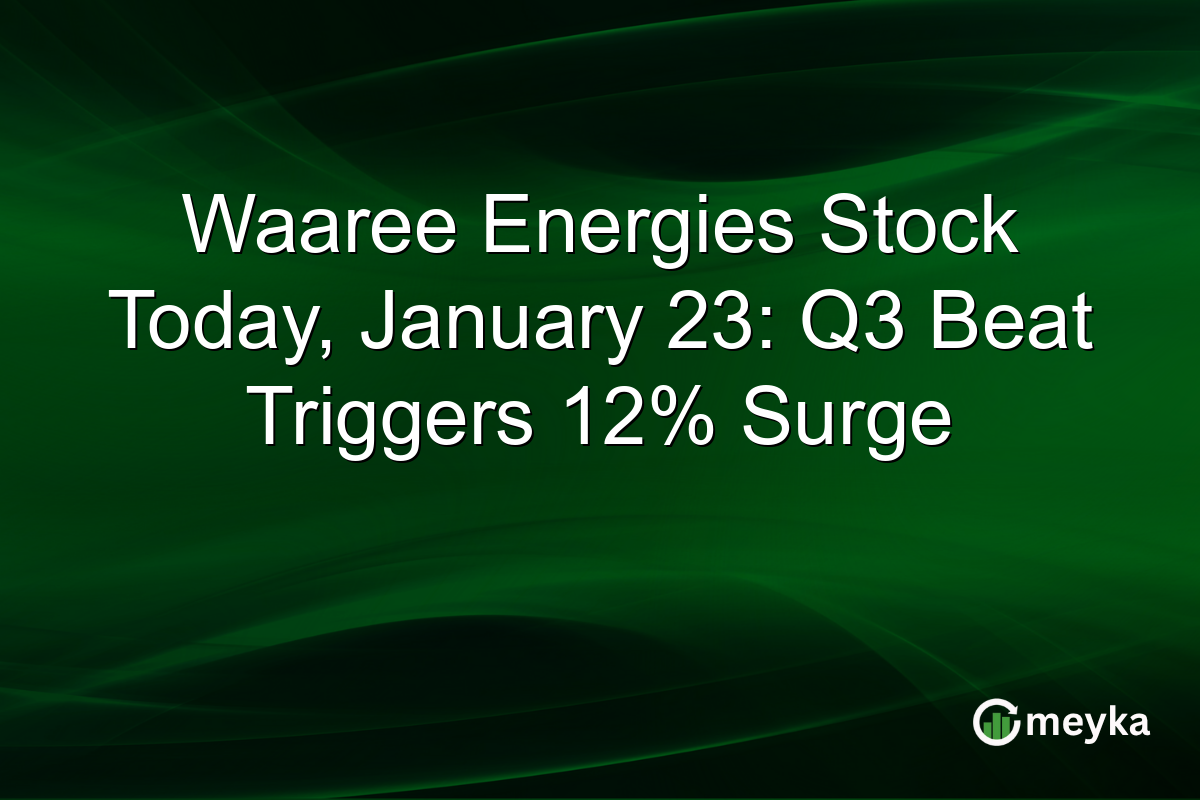 Waaree Energies Stock Today, January 23: Q3 Beat Triggers 12% Surge

meyka